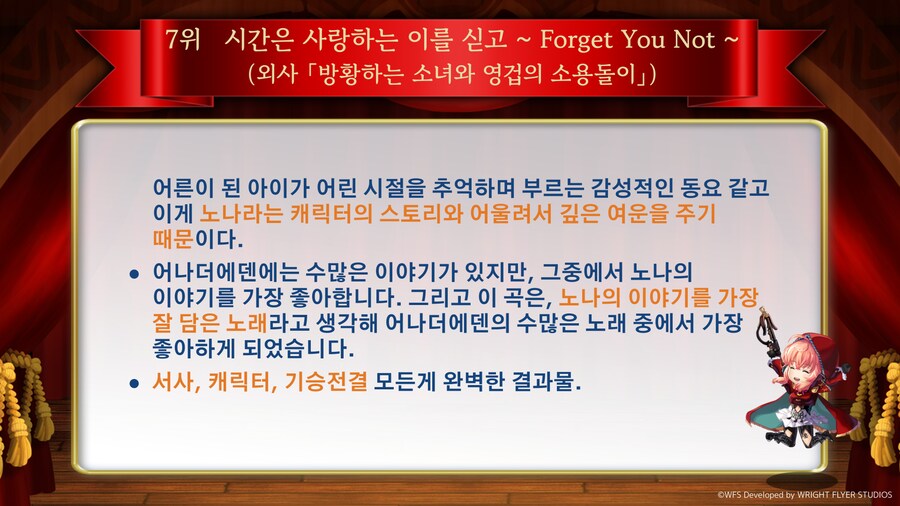 7위 시간은 사랑하는 이를 싣고 ~ Forget You Not ~
(외사「방황하는 소녀와 영겁의 소용돌이」)

어른이 된 아이가 어린 시절을 추억하며 부르는 감성적인 동요 같고 이게 노나라는 캐릭터의 스토리와 어울려서 깊은 여운을 주기 때문이다.

• 어나더에덴에는 수많은 이야기가 있지만, 그중에서 노나의 이야기를 가장 좋아합니다. 그리고 이 곡은, 노나의 이야기를 가장 잘 담은 노래라고 생각해 어나더에덴의 수많은 노래 중에서 가장 좋아하게 되었습니다.

• 서사, 캐릭터, 기승전결 모든게 완벽한 결과물.

©WFS Developed by WRIGHT FLYER STUDIOS